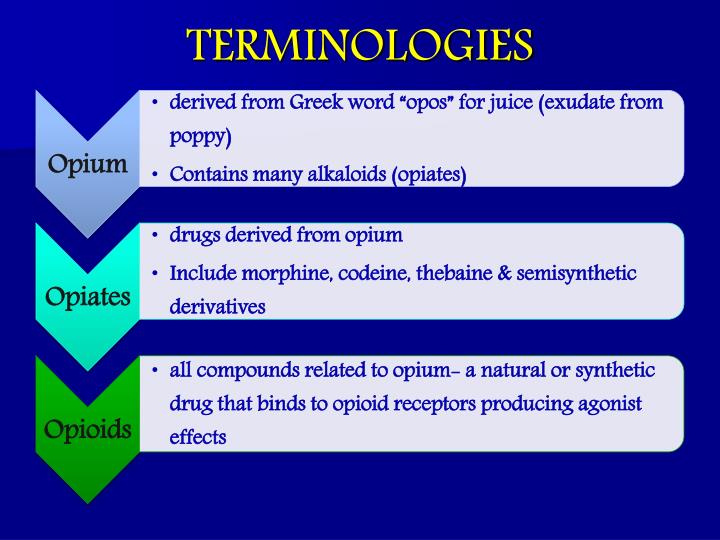 TERMINOLOGIES

Opium

• derived from Greek word "opos" for juice (exudate from poppy)
• Contains many alkaloids (opiates)

Opiates

• drugs derived from opium
• Include morphine, codeine, thebaine & semisynthetic derivatives

Opioids

• all compounds related to opium- a natural or synthetic drug that binds to opioid receptors producing agonist effects